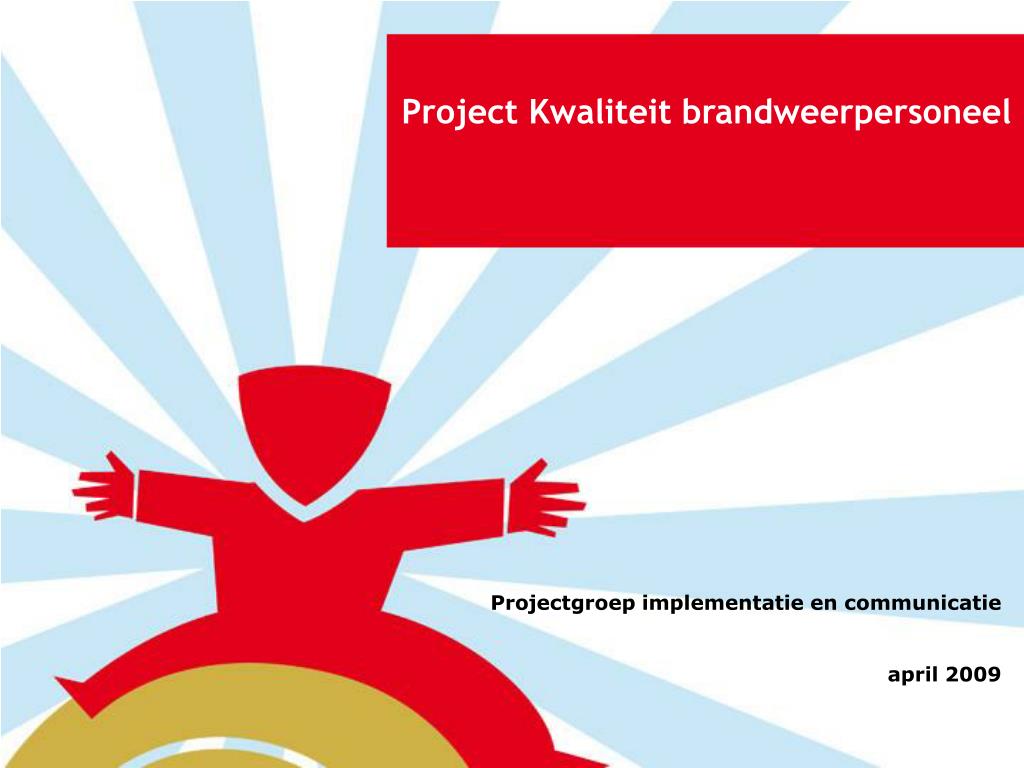 Project Kwaliteit brandweerpersoneel

Projectgroep implementatie en communicatie

april 2009